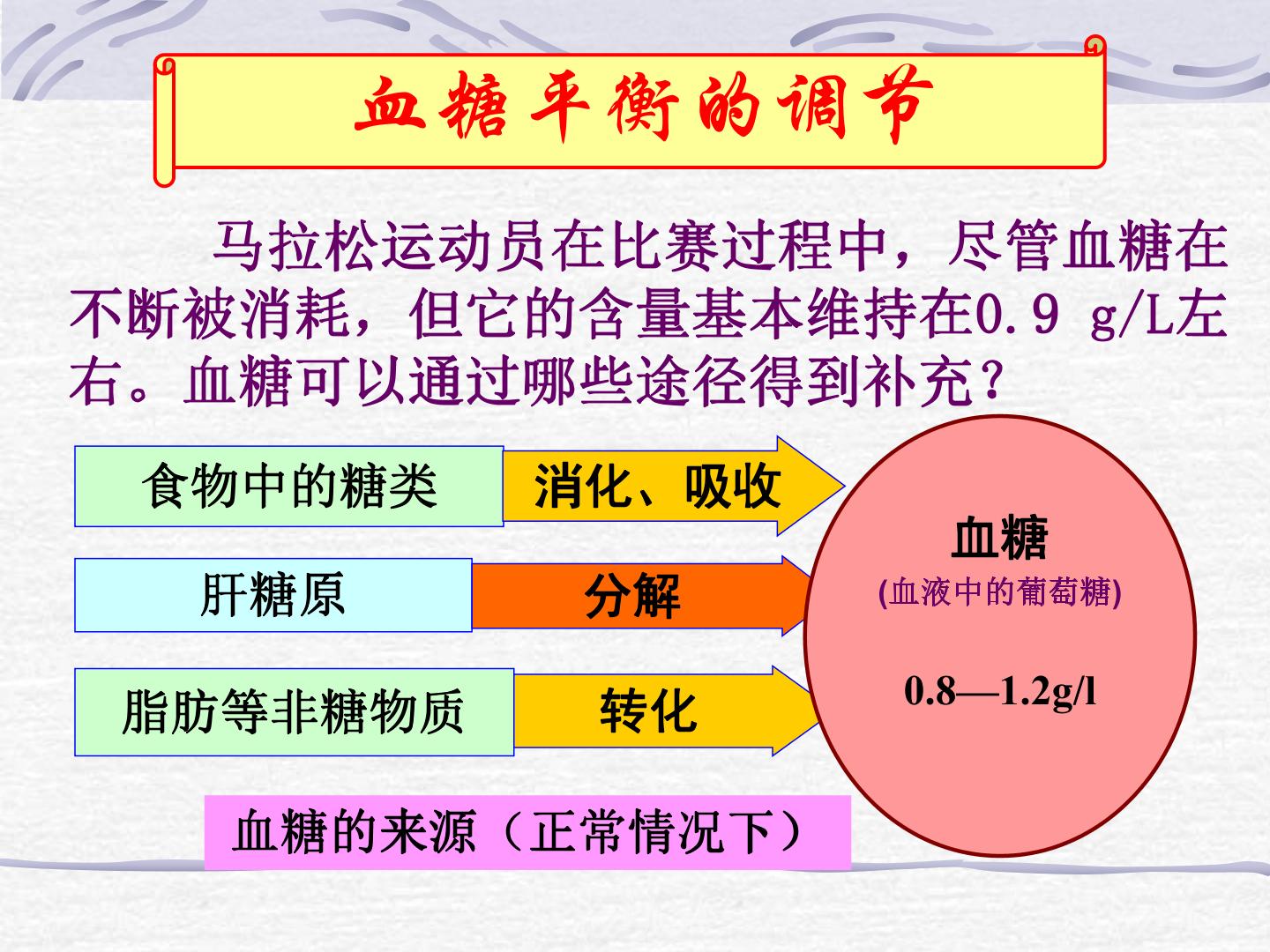 血糖平衡的调节

马拉松运动员在比赛过程中，尽管血糖在不断被消耗，但它的含量基本维持在0.9 g/L左右。血糖可以通过哪些途径得到补充？

食物中的糖类

消化、吸收

肝糖原

分解

脂肪等非糖物质

转化

血糖
(血液中的葡萄糖)

0.8—1.2g/l

血糖的来源（正常情况下）